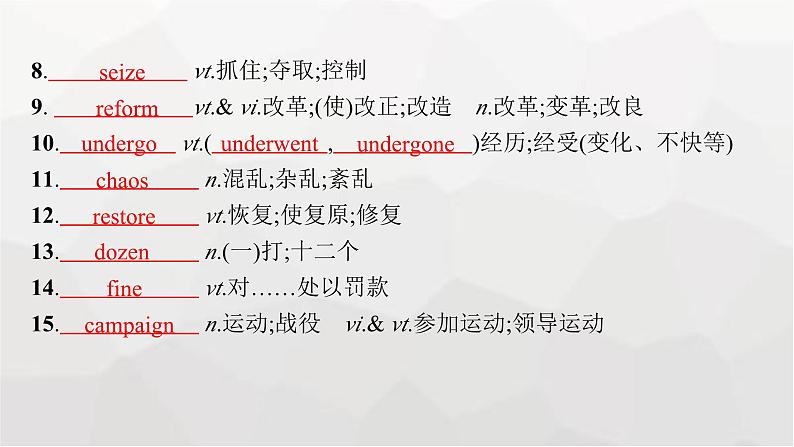 8. seize vt.抓住;夺取;控制
9. reform vt.& vi.改革;(使)改正;改造 n.改革;变革;改良
10. undergo vt.( underwent , undergone )经历;经受(变化、不快等)
11. chaos n.混乱;杂乱;紊乱
12. restore vt.恢复;使复原;修复
13. dozen n.(一)打;十二个
14. fine vt.对……处以罚款
15. campaign n.运动;战役 vi.& vt.参加运动;领导运动